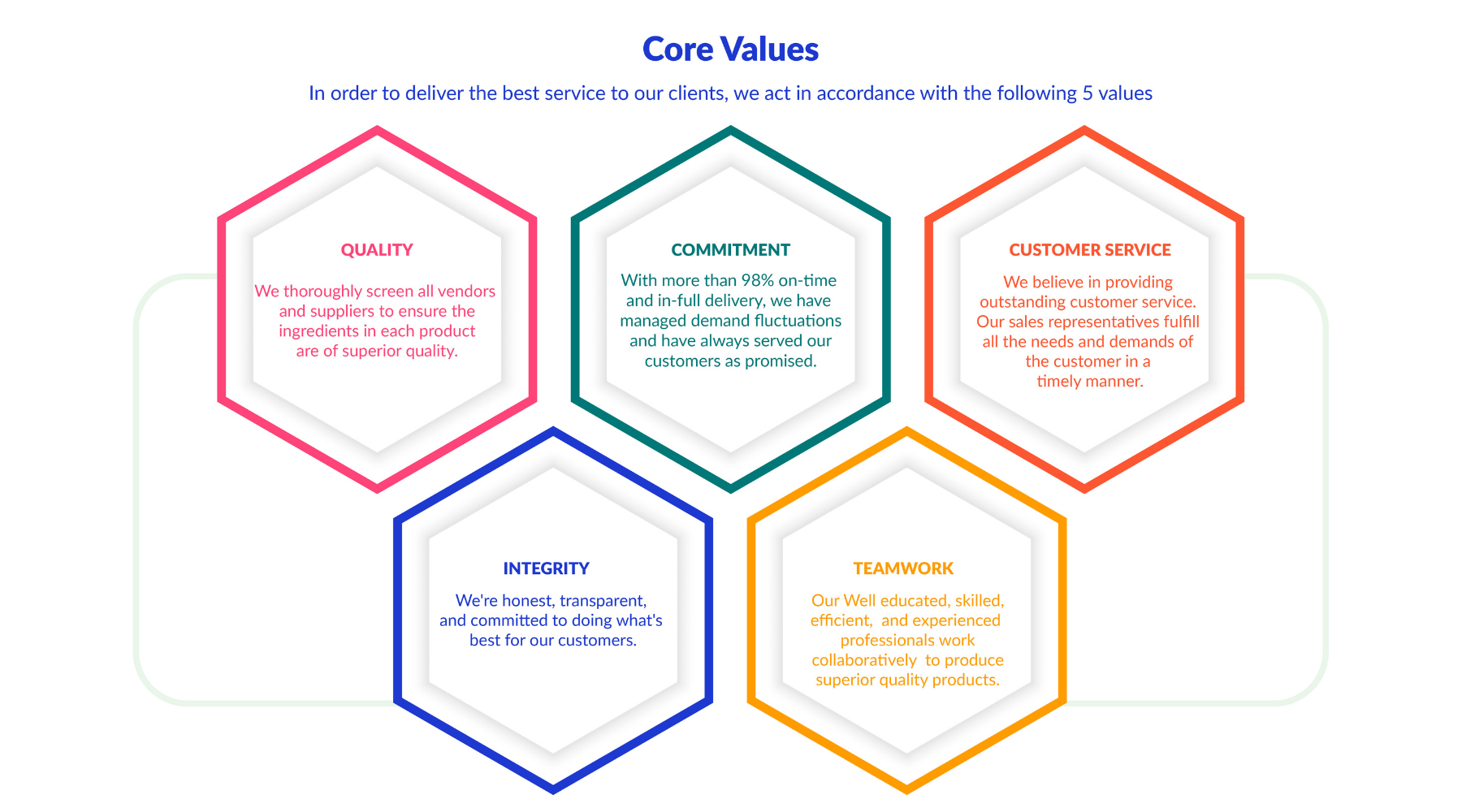 Core Values

In order to deliver the best service to our clients, we act in accordance with the following 5 values

QUALITY

We thoroughly screen all vendors and suppliers to ensure the ingredients in each product are of superior quality.

COMMITMENT

With more than 98% on-time and in-full delivery, we have managed demand fluctuations and have always served our customers as promised.

CUSTOMER SERVICE

We believe in providing outstanding customer service. Our sales representatives fulfill all the needs and demands of the customer in a timely manner.

INTEGRITY

We're honest, transparent, and committed to doing what's best for our customers.

TEAMWORK

Our Well educated, skilled, efficient, and experienced professionals work collaboratively to produce superior quality products.